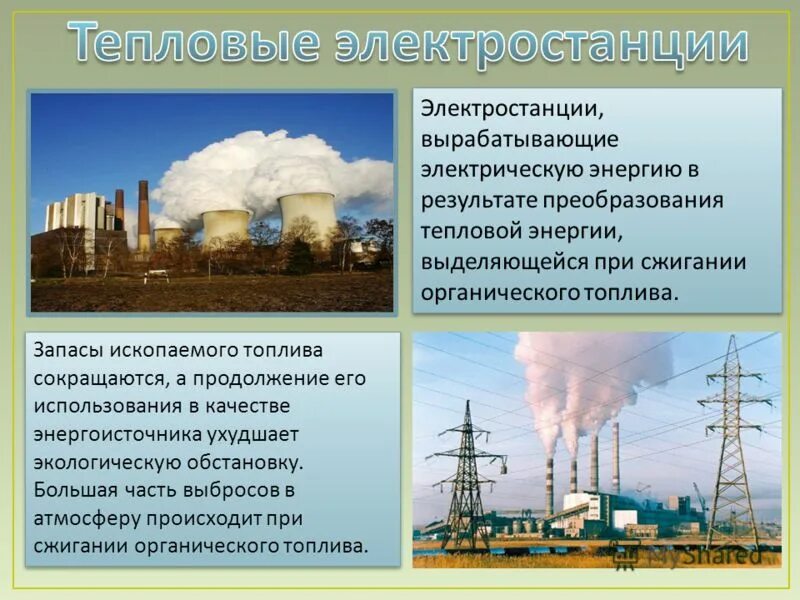 Тепловые электростанции

Электростанции, вырабатывающие электрическую энергию в результате преобразования тепловой энергии, выделяющейся при сжигании органического топлива.

Запасы ископаемого топлива сокращаются, а продолжение его использования в качестве энергоисточника ухудшает экологическую обстановку. Большая часть выбросов в атмосферу происходит при сжигании органического топлива.

MyShared